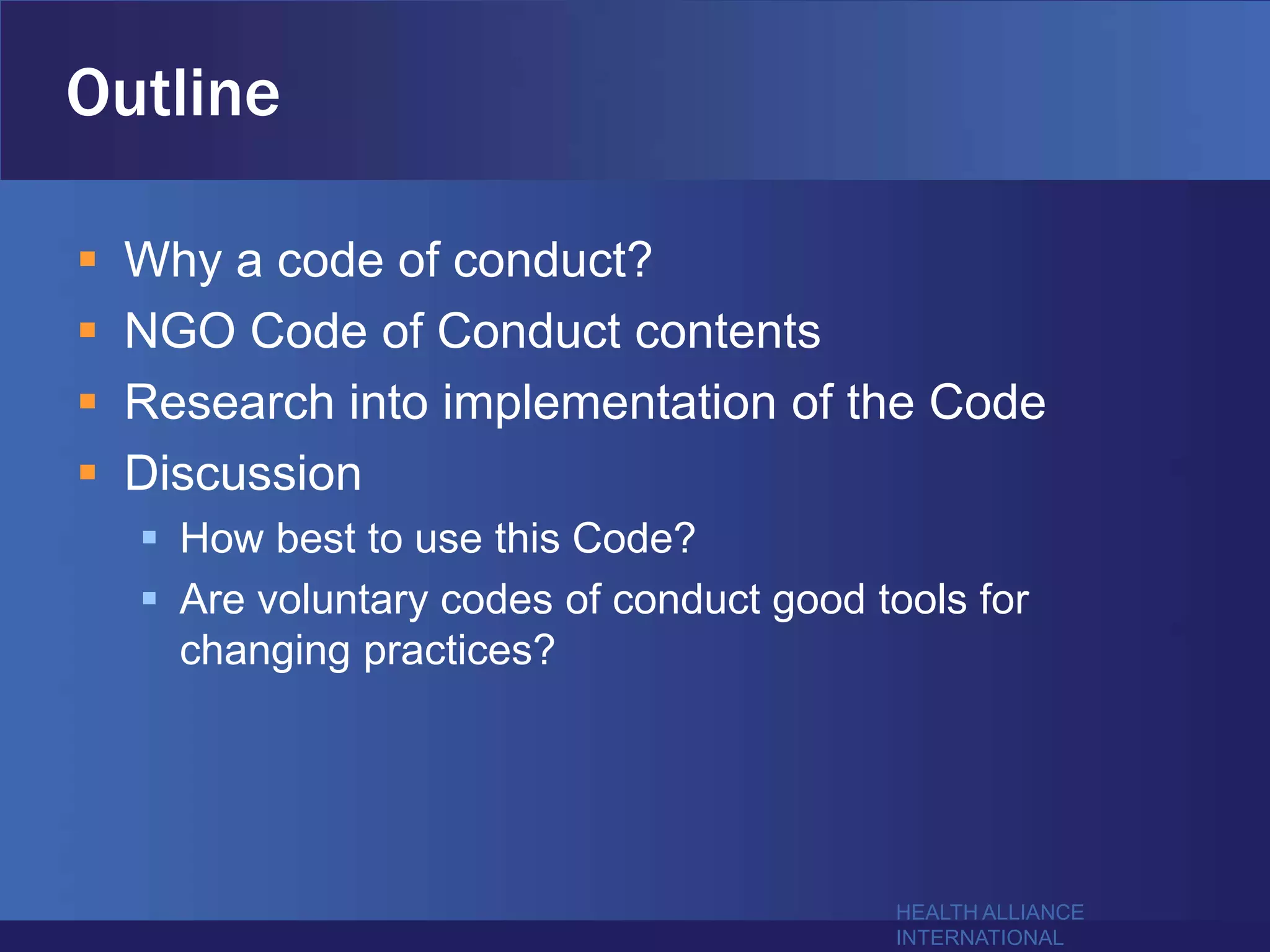 Outline

- Why a code of conduct?
- NGO Code of Conduct contents
- Research into implementation of the Code
- Discussion
  - How best to use this Code?
  - Are voluntary codes of conduct good tools for changing practices?

HEALTH ALLIANCE
INTERNATIONAL